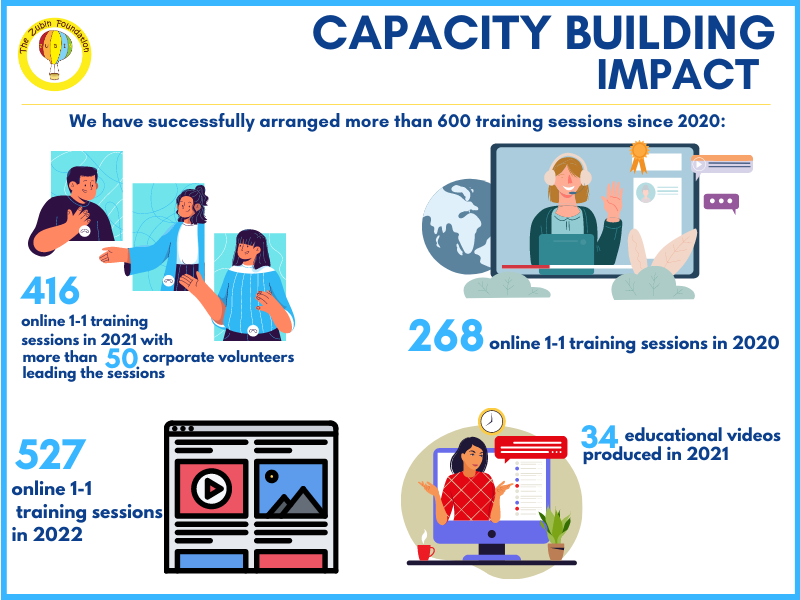 The Zubin Foundation

CAPACITY BUILDING IMPACT

We have successfully arranged more than 600 training sessions since 2020:

416
online 1-1 training sessions in 2021 with more than 50 corporate volunteers leading the sessions

268 online 1-1 training sessions in 2020

527
online 1-1 training sessions in 2022

34 educational videos produced in 2021